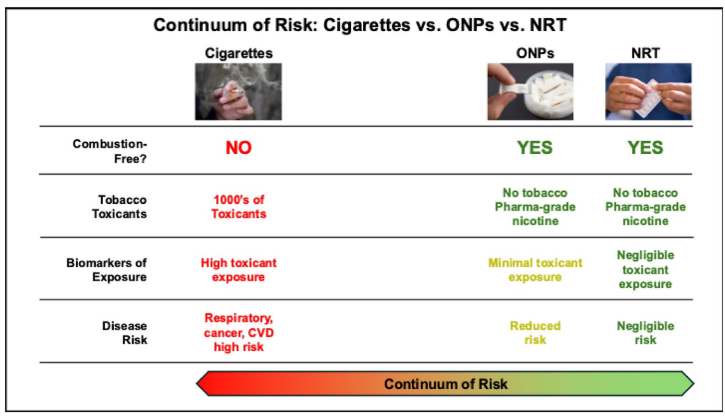 Continuum of Risk: Cigarettes vs. ONPs vs. NRT

| | Cigarettes | ONPs | NRT |
|---|---|---|---|
| Combustion-Free? | NO | YES | YES |
| Tobacco Toxicants | 1000's of Toxicants | No tobacco Pharma-grade nicotine | No tobacco Pharma-grade nicotine |
| Biomarkers of Exposure | High toxicant exposure | Minimal toxicant exposure | Negligible toxicant exposure |
| Disease Risk | Respiratory, cancer, CVD high risk | Reduced risk | Negligible risk |

Continuum of Risk